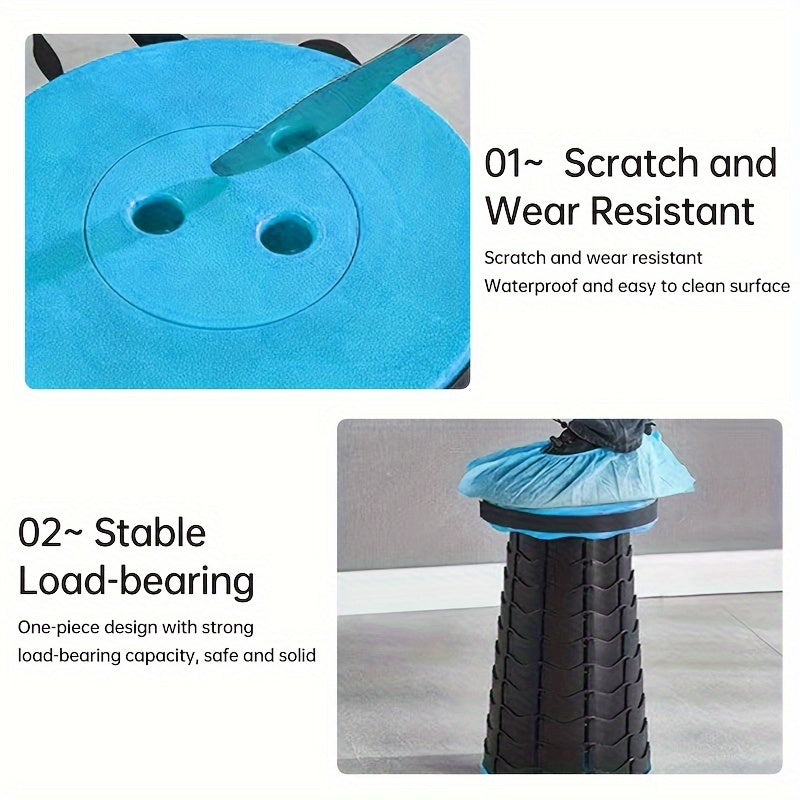 01~ Scratch and Wear Resistant

Scratch and wear resistant
Waterproof and easy to clean surface

02~ Stable Load-bearing

One-piece design with strong load-bearing capacity, safe and solid